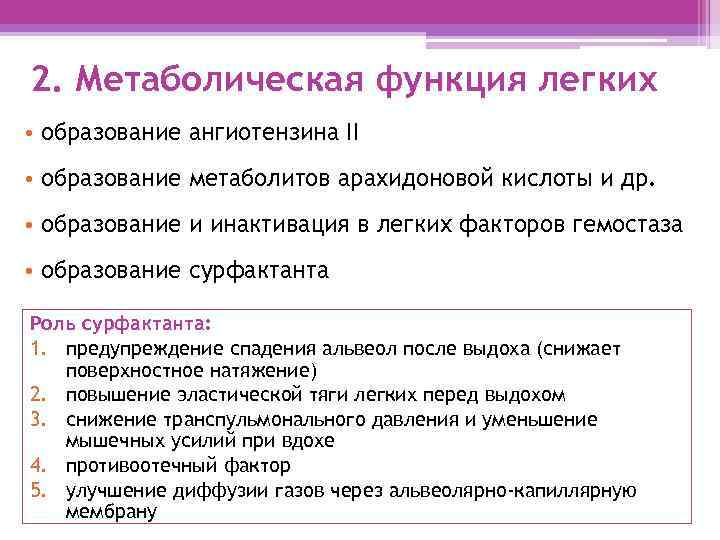 2. Метаболическая функция легких

• образование ангиотензина II
• образование метаболитов арахидоновой кислоты и др.
• образование и инактивация в легких факторов гемостаза
• образование сурфактанта

Роль сурфактанта:
1. предупреждение спадения альвеол после выдоха (снижает поверхностное натяжение)
2. повышение эластической тяги легких перед выдохом
3. снижение транспульмонального давления и уменьшение мышечных усилий при вдохе
4. противоотечный фактор
5. улучшение диффузии газов через альвеолярно-капиллярную мембрану